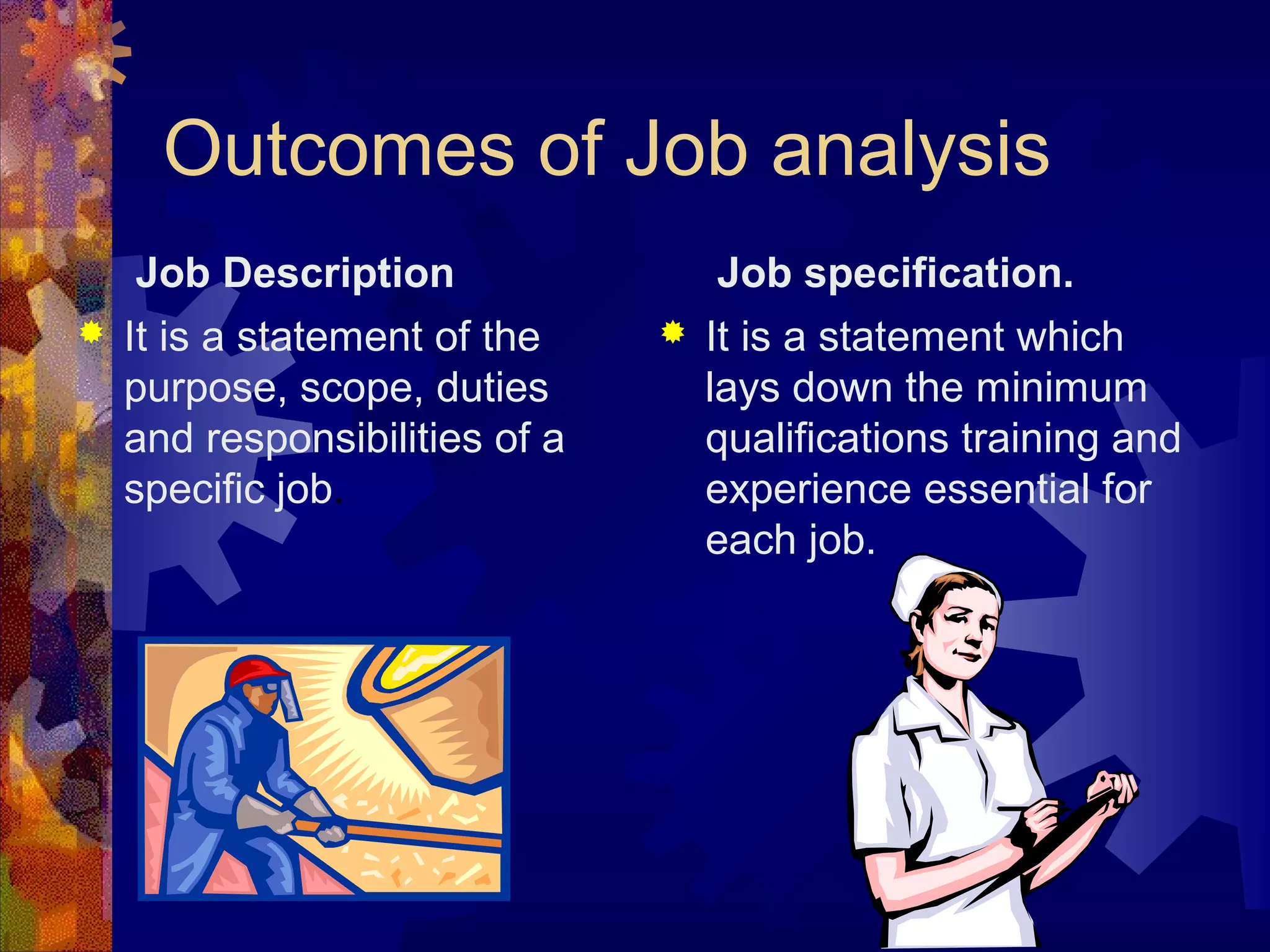 Outcomes of Job analysis

Job Description

It is a statement of the purpose, scope, duties and responsibilities of a specific job.

Job specification.

It is a statement which lays down the minimum qualifications training and experience essential for each job.